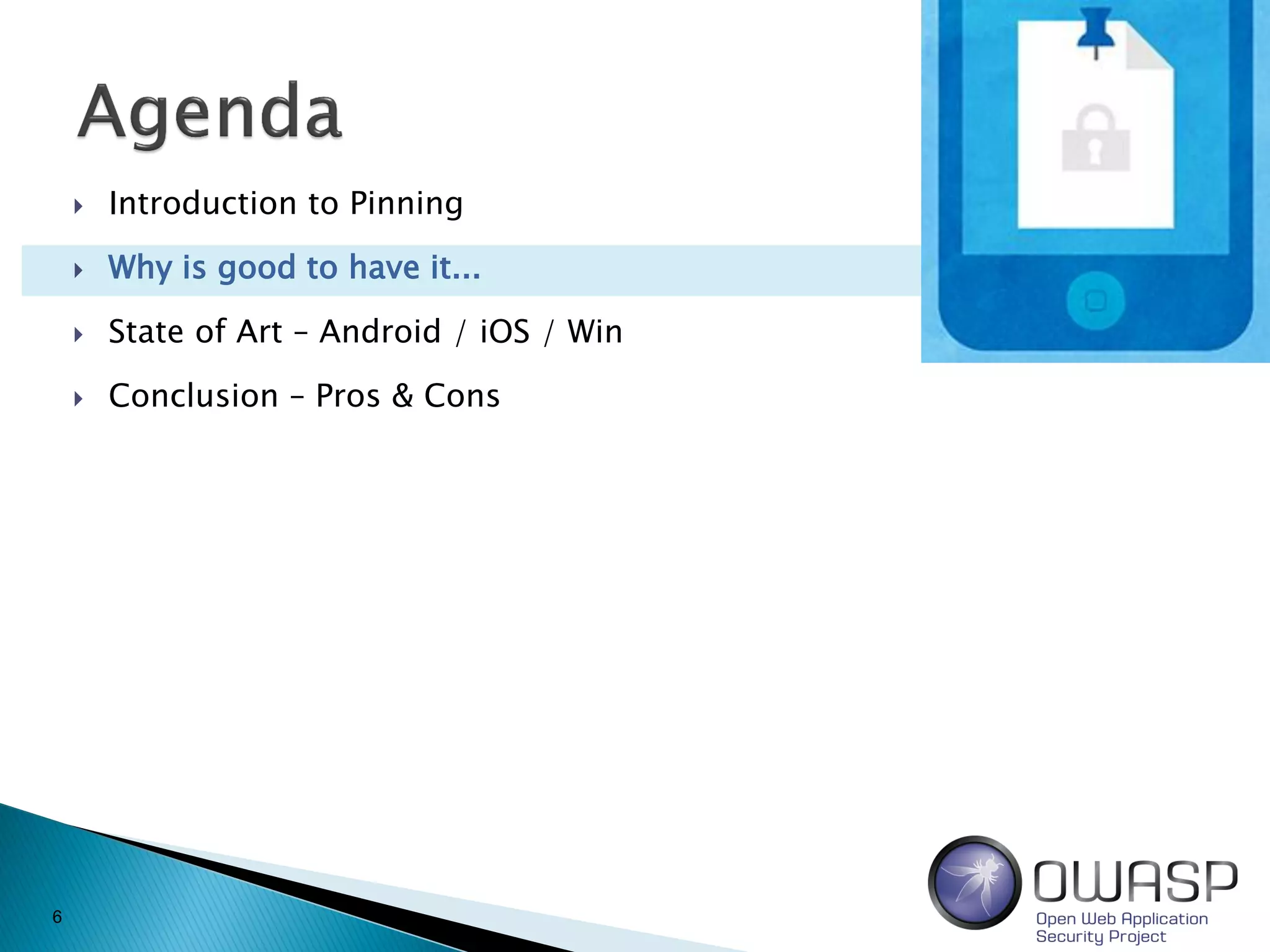 Agenda

Introduction to Pinning

Why is good to have it...

State of Art – Android / iOS / Win

Conclusion – Pros & Cons

6

OWASP
Open Web Application Security Project